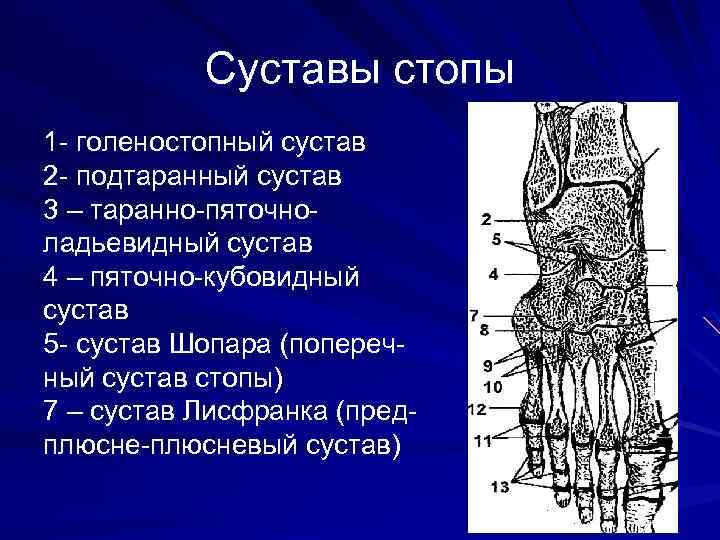 Суставы стопы

1- голеностопный сустав
2- подтаранный сустав
3 – таранно-пяточно-ладьевидный сустав
4 – пяточно-кубовидный сустав
5- сустав Шопара (поперечный сустав стопы)
7 – сустав Лисфранка (предплюсне-плюсневый сустав)

2
5
4
7
8
9
10
12
11
13